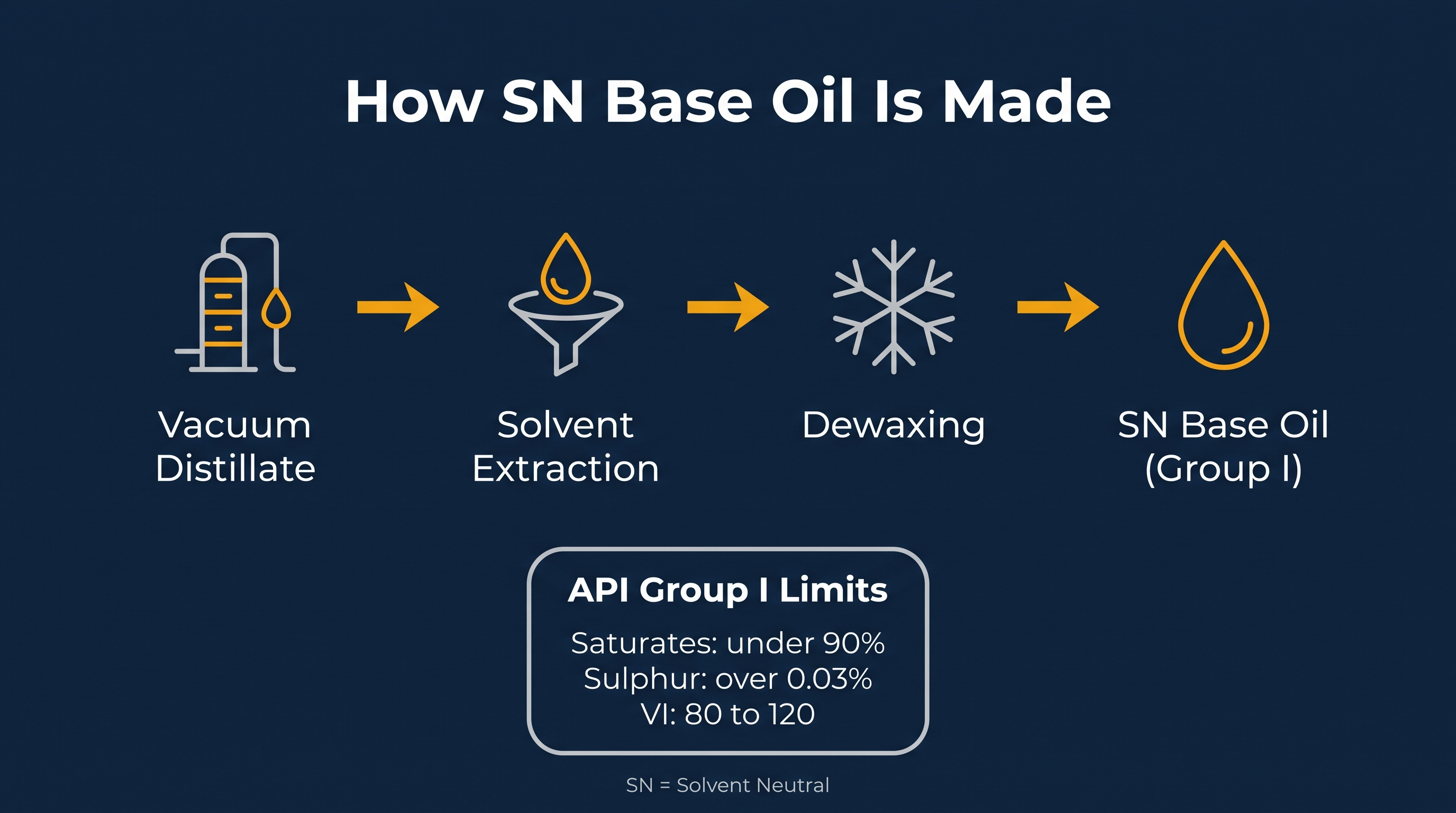 How SN Base Oil Is Made

Vacuum Distillate

Solvent Extraction

Dewaxing

SN Base Oil (Group I)

API Group I Limits

Saturates: under 90%
Sulphur: over 0.03%
VI: 80 to 120

SN = Solvent Neutral